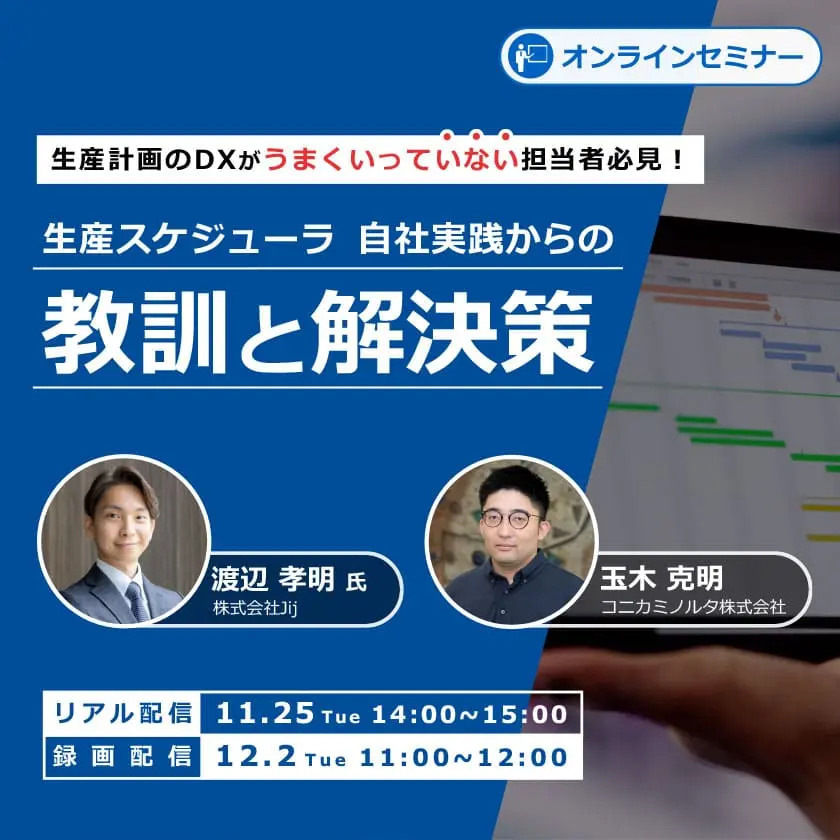 オンラインセミナー

生産計画のDXがうまくいっていない担当者必見！

生産スケジューラ 自社実践からの
教訓と解決策

渡辺 孝明 氏
株式会社Jij

玉木 克明
コニカミノルタ株式会社

| リアル配信 | 11.25 Tue 14:00~15:00 |
|---|---|
| 録画配信 | 12.2 Tue 11:00~12:00 |